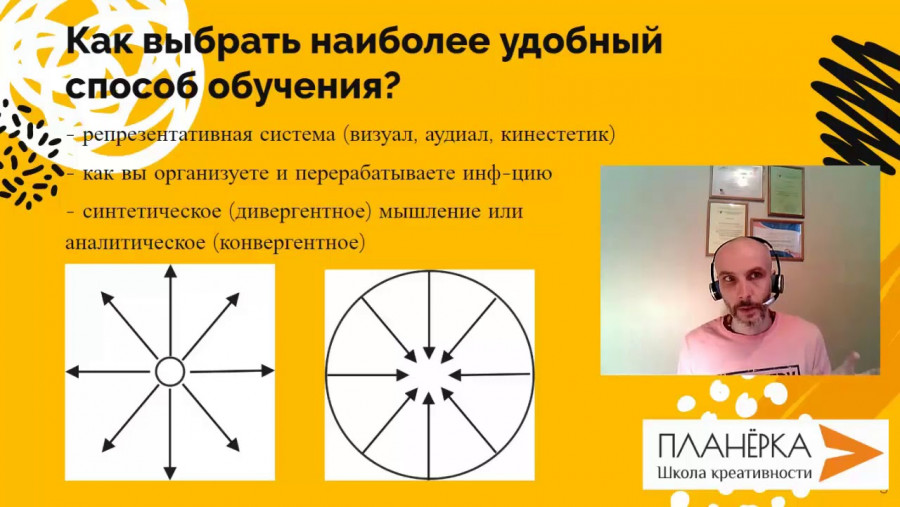 Как выбрать наиболее удобный способ обучения?

- репрезентативная система (визуал, аудиал, кинестетик)
- как вы организуете и перерабатываете инф-цию
- синтетическое (дивергентное) мышление или аналитическое (конвергентное)

ПЛАНЁРКА
Школа креативности